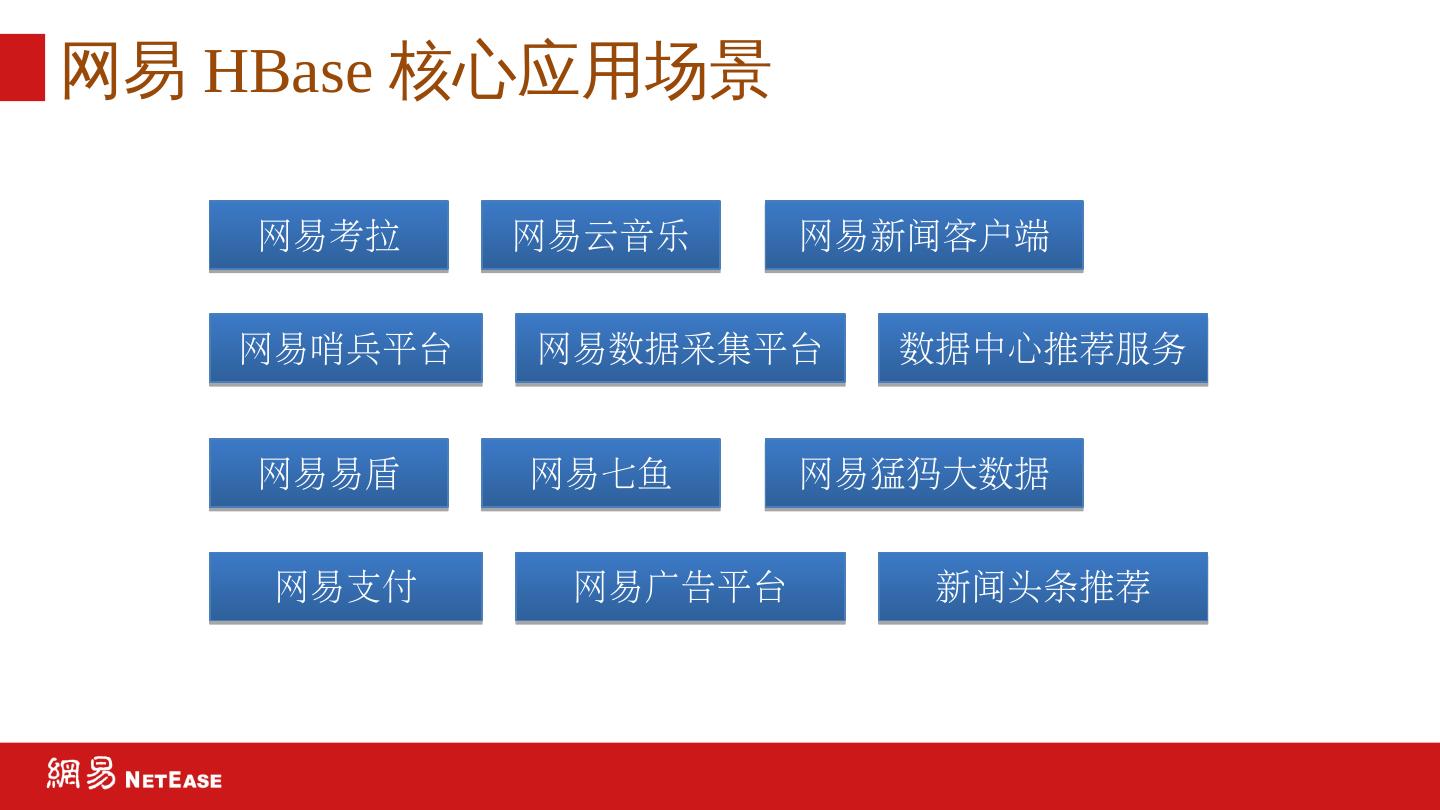 网易 HBase 核心应用场景

网易考拉

网易云音乐

网易新闻客户端

网易哨兵平台

网易数据采集平台

数据中心推荐服务

网易易盾

网易七鱼

网易猛犸大数据

网易支付

网易广告平台

新闻头条推荐

網易 NETEASE